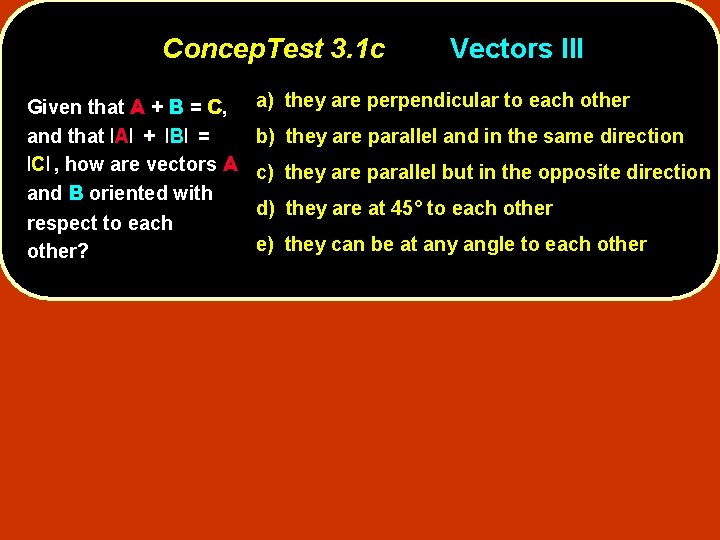 ConcepTest 3.1c Vectors III

Given that A + B = C, and that |A| + |B| = |C|, how are vectors A and B oriented with respect to each other?

a) they are perpendicular to each other

b) they are parallel and in the same direction

c) they are parallel but in the opposite direction

d) they are at 45° to each other

e) they can be at any angle to each other